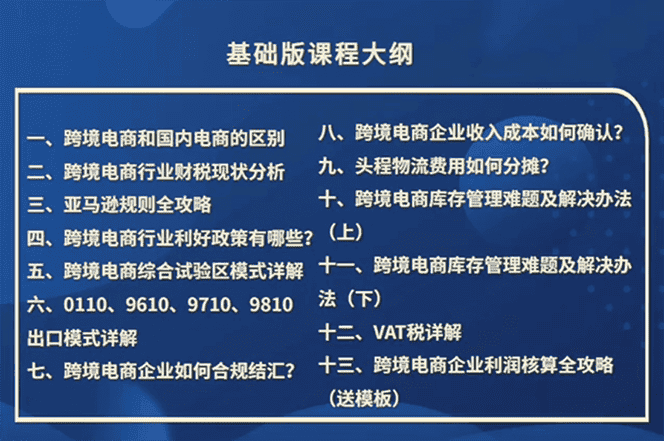 基础版课程大纲

一、跨境电商和国内电商的区别
二、跨境电商行业财税现状分析
三、亚马逊规则全攻略
四、跨境电商行业利好政策有哪些？
五、跨境电商综合试验区模式详解
六、0110、9610、9710、9810出口模式详解
七、跨境电商企业如何合规结汇？

八、跨境电商企业收入成本如何确认？
九、头程物流费用如何分摊？
十、跨境电商库存管理难题及解决办法（上）
十一、跨境电商库存管理难题及解决办法（下）
十二、VAT税详解
十三、跨境电商企业利润核算全攻略（送模板）